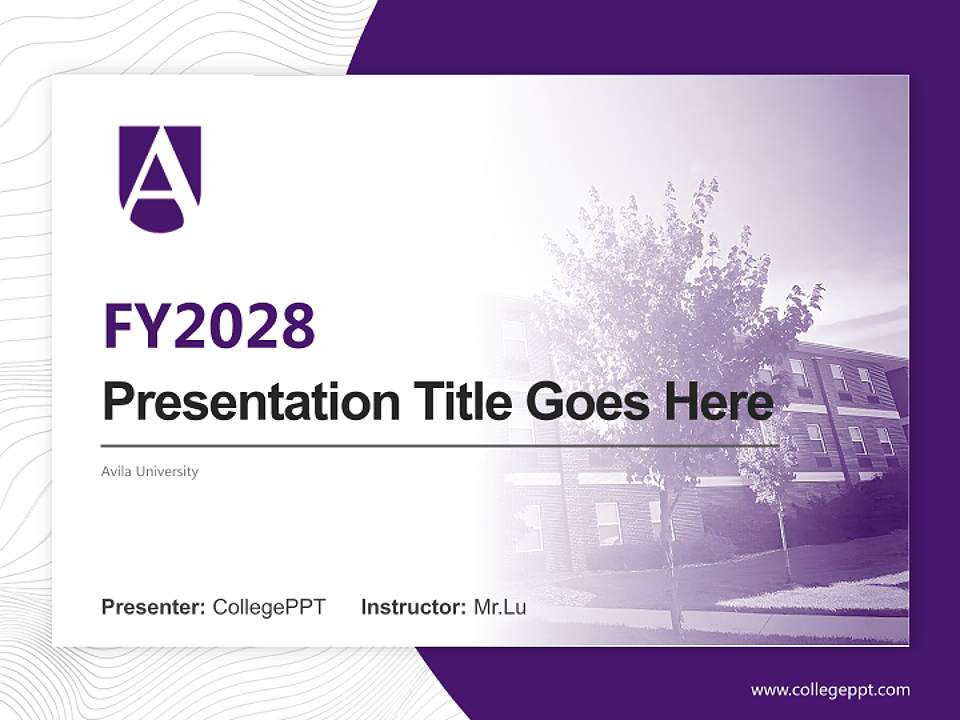 A

FY2028

Presentation Title Goes Here

Avila University

Presenter: CollegePPT    Instructor: Mr.Lu

www.collegeppt.com